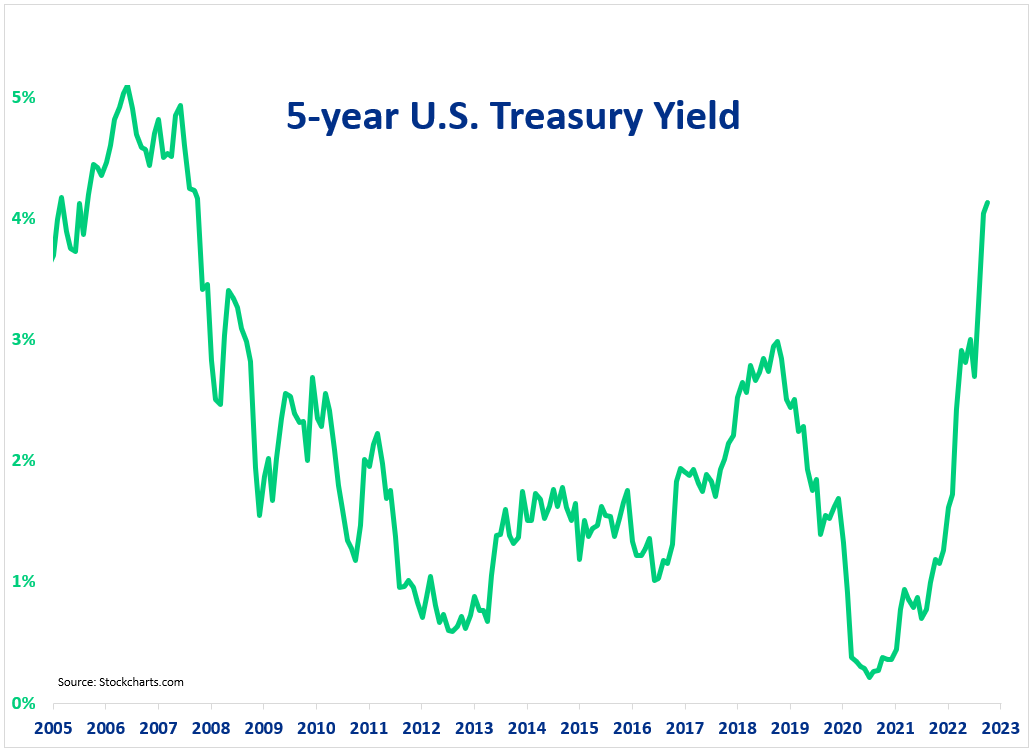 5-year U.S. Treasury Yield

5%
4%
3%
2%
1%
0%

Source: Stockcharts.com

2005 2006 2007 2008 2009 2010 2011 2012 2013 2014 2015 2016 2017 2018 2019 2020 2021 2022 2023